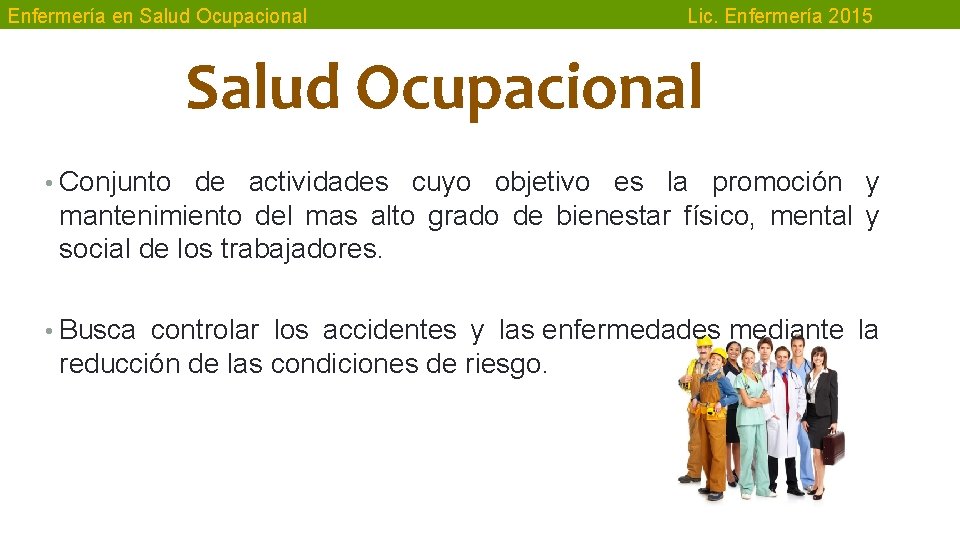 Enfermería en Salud Ocupacional

Lic. Enfermería 2015

Salud Ocupacional

• Conjunto de actividades cuyo objetivo es la promoción y mantenimiento del mas alto grado de bienestar físico, mental y social de los trabajadores.

• Busca controlar los accidentes y las enfermedades mediante la reducción de las condiciones de riesgo.